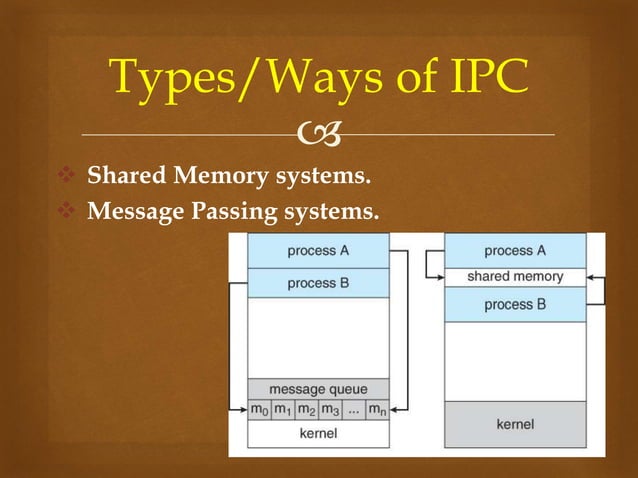 Types/Ways of IPC

❖ Shared Memory systems.
❖ Message Passing systems.

process A
process B
message queue
$m_0$ $m_1$ $m_2$ $m_3$ ... $m_n$
kernel

process A
shared memory
process B
kernel